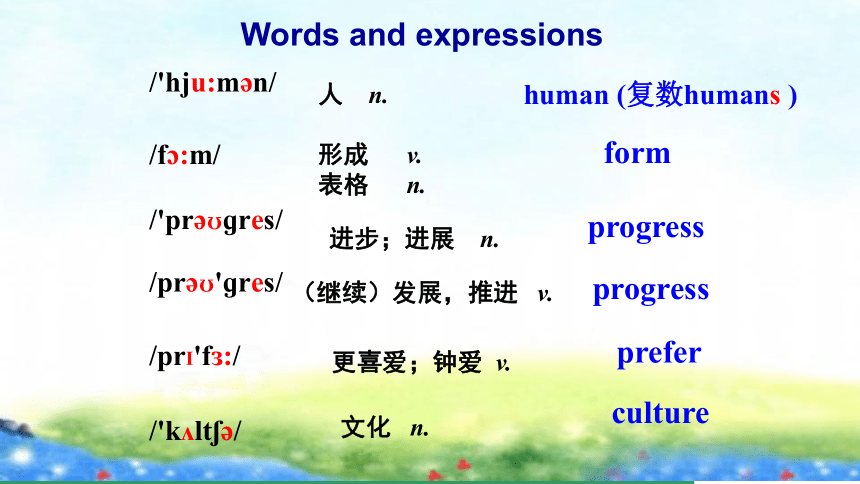 Words and expressions

/'hjuːmən/ 人 n. human (复数humans )

/fɔːm/ 形成 v. 表格 n. form

/'prəʊgres/ 进步；进展 n. progress

/prəʊ'gres/ （继续）发展，推进 v. progress

/prɪ'fɜː/ 更喜爱；钟爱 v. prefer

/'kʌltʃə/ 文化 n. culture